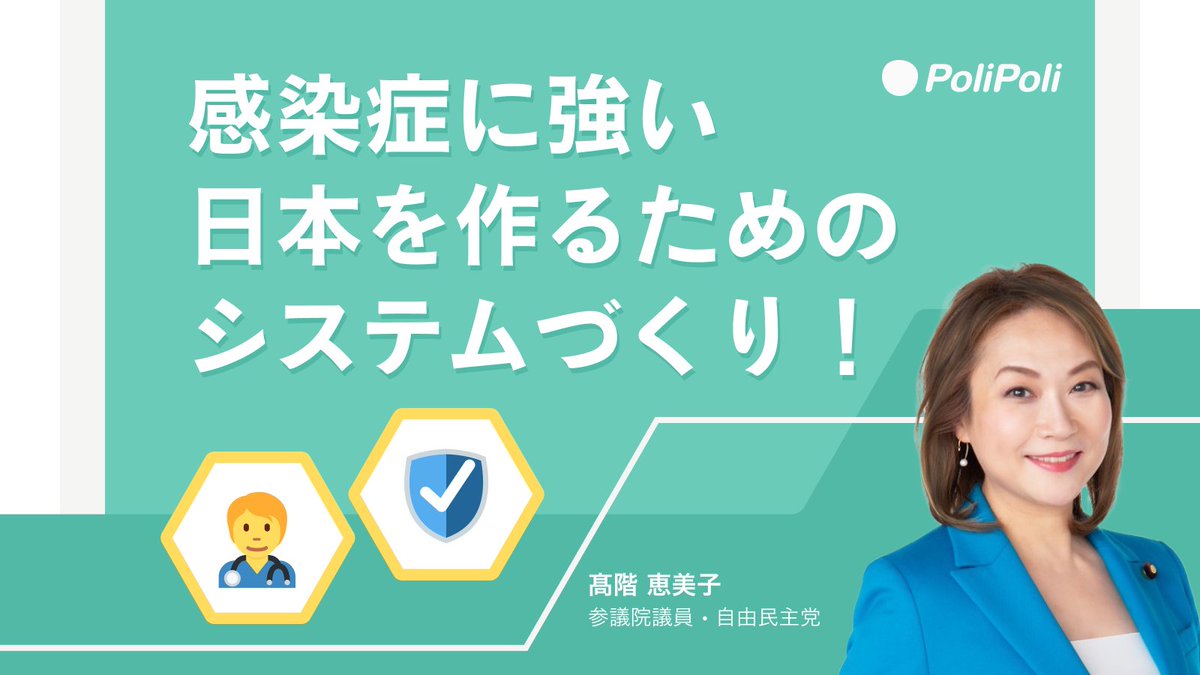 PoliPoli

感染症に強い
日本を作るための
システムづくり！

髙階 恵美子
参議院議員・自由民主党